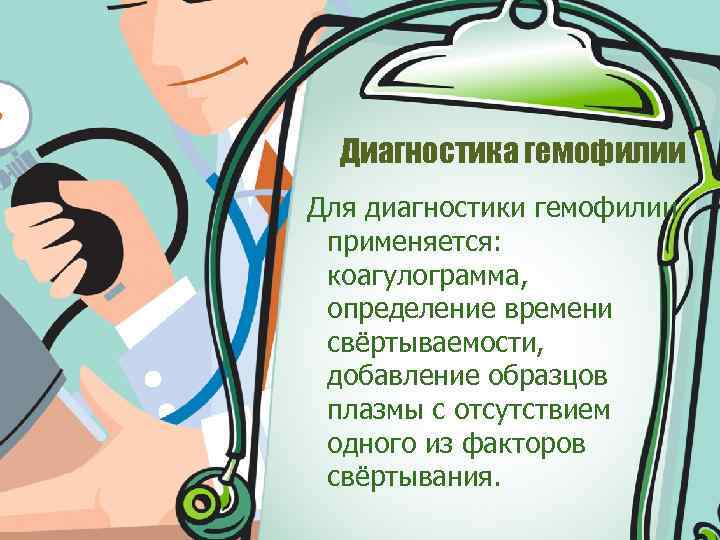 Диагностика гемофилии

Для диагностики гемофилии применяется: коагулограмма, определение времени свёртываемости, добавление образцов плазмы с отсутствием одного из факторов свёртывания.